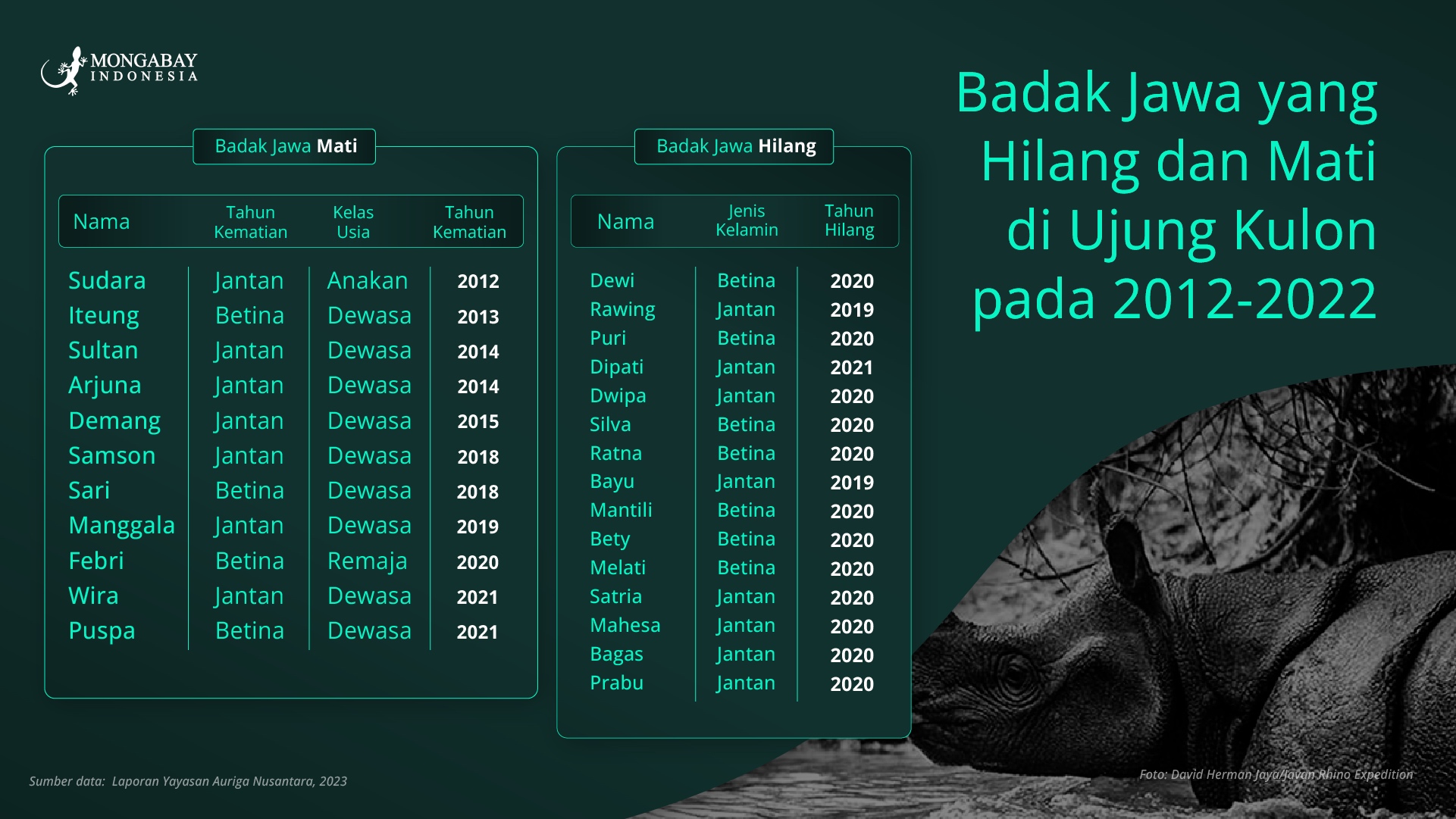 MONGABAY INDONESIA

Badak Jawa yang Hilang dan Mati di Ujung Kulon pada 2012-2022

Badak Jawa **Mati**

| Nama | Tahun Kematian | Kelas Usia | Tahun Kematian |
|---|---|---|---|
| Sudara | Jantan | Anakan | 2012 |
| Iteung | Betina | Dewasa | 2013 |
| Sultan | Jantan | Dewasa | 2014 |
| Arjuna | Jantan | Dewasa | 2014 |
| Demang | Jantan | Dewasa | 2015 |
| Samson | Jantan | Dewasa | 2018 |
| Sari | Betina | Dewasa | 2018 |
| Manggala | Jantan | Dewasa | 2019 |
| Febri | Betina | Remaja | 2020 |
| Wira | Jantan | Dewasa | 2021 |
| Puspa | Betina | Dewasa | 2021 |

Badak Jawa **Hilang**

| Nama | Jenis Kelamin | Tahun Hilang |
|---|---|---|
| Dewi | Betina | 2020 |
| Rawing | Jantan | 2019 |
| Puri | Betina | 2020 |
| Dipati | Jantan | 2021 |
| Dwipa | Jantan | 2020 |
| Silva | Betina | 2020 |
| Ratna | Betina | 2020 |
| Bayu | Jantan | 2019 |
| Mantili | Betina | 2020 |
| Bety | Betina | 2020 |
| Melati | Betina | 2020 |
| Satria | Jantan | 2020 |
| Mahesa | Jantan | 2020 |
| Bagas | Jantan | 2020 |
| Prabu | Jantan | 2020 |

Sumber data: Laporan Yayasan Auriga Nusantara, 2023

Foto: David Herman Jaya/Javan Rhino Expedition